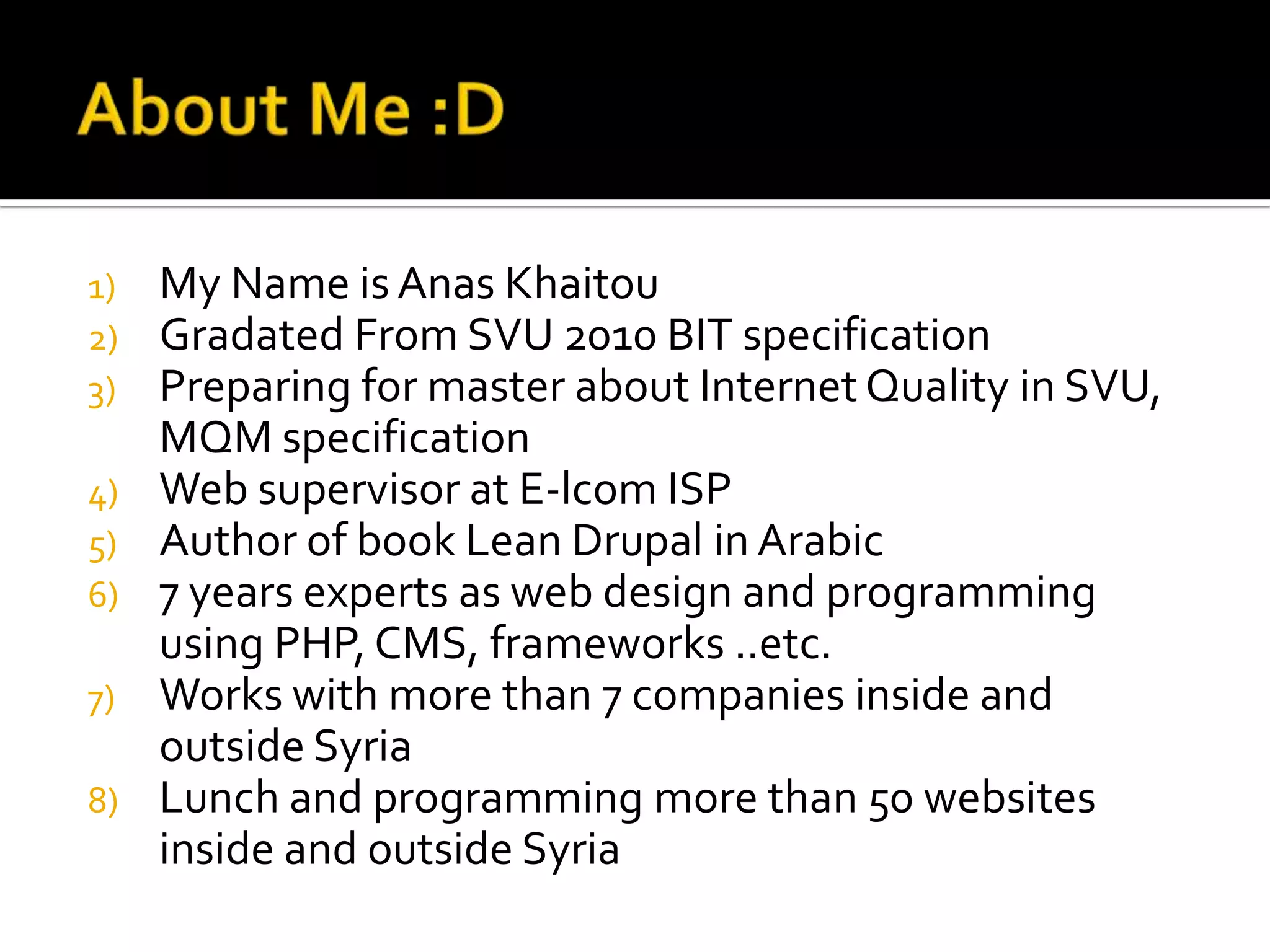 About Me :D

1) My Name is Anas Khaitou
2) Gradated From SVU 2010 BIT specification
3) Preparing for master about Internet Quality in SVU, MQM specification
4) Web supervisor at E-lcom ISP
5) Author of book Lean Drupal in Arabic
6) 7 years experts as web design and programming using PHP, CMS, frameworks ..etc.
7) Works with more than 7 companies inside and outside Syria
8) Lunch and programming more than 50 websites inside and outside Syria